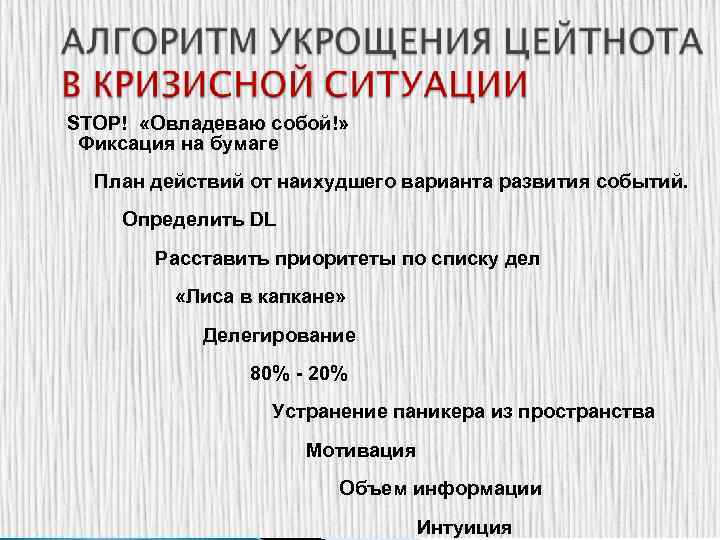 АЛГОРИТМ УКРОЩЕНИЯ ЦЕЙТНОТА В КРИЗИСНОЙ СИТУАЦИИ

STOP! «Овладеваю собой!»

Фиксация на бумаге

План действий от наихудшего варианта развития событий.

Определить DL

Расставить приоритеты по списку дел

«Лиса в капкане»

Делегирование

80% - 20%

Устранение паникера из пространства

Мотивация

Объем информации

Интуиция